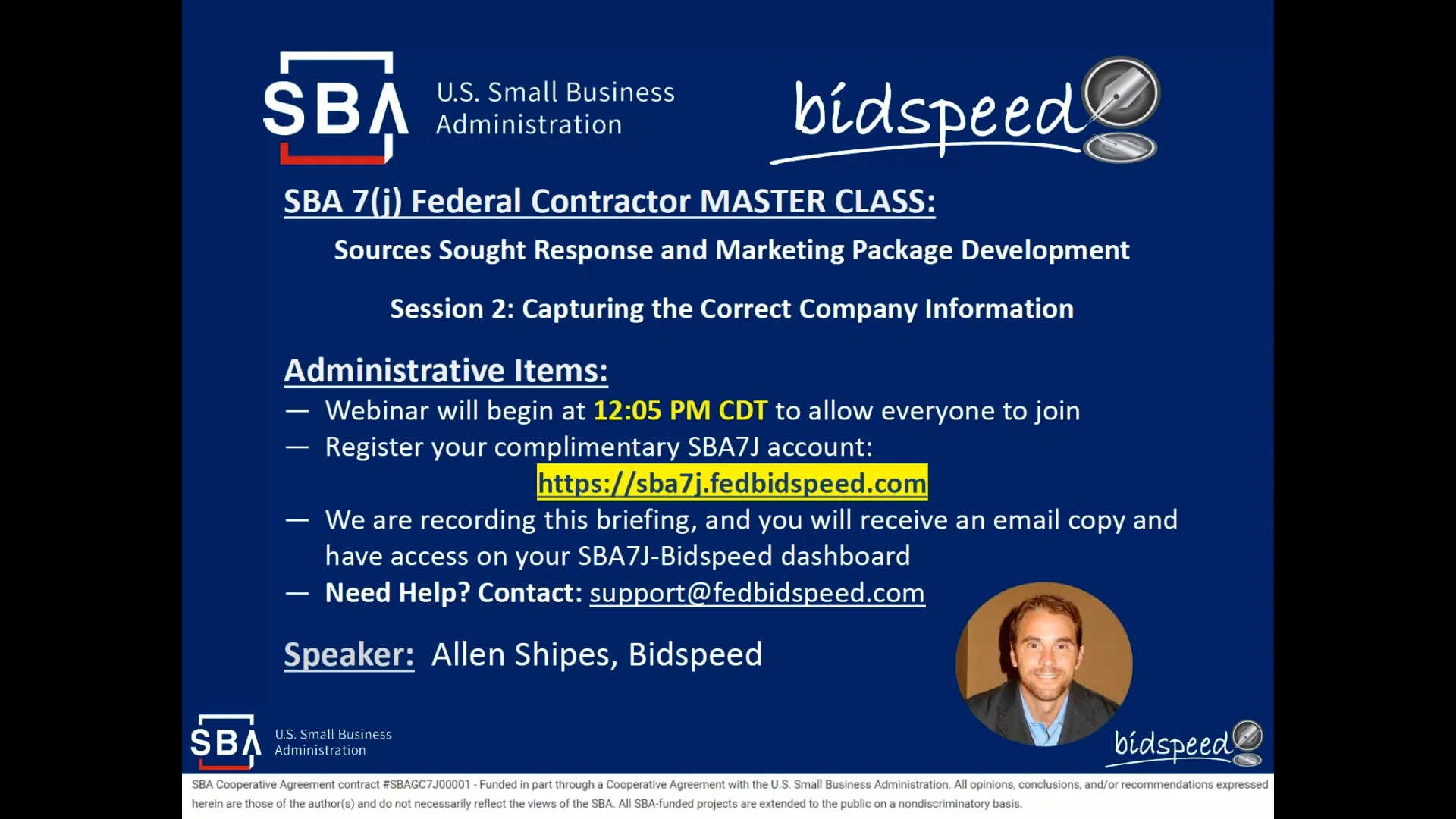 SBA U.S. Small Business Administration

bidspeed

SBA 7(j) Federal Contractor MASTER CLASS:

Sources Sought Response and Marketing Package Development

Session 2: Capturing the Correct Company Information

Administrative Items:

— Webinar will begin at 12:05 PM CDT to allow everyone to join
— Register your complimentary SBA7J account:
https://sba7j.fedbidspeed.com
— We are recording this briefing, and you will receive an email copy and have access on your SBA7J-Bidspeed dashboard
— Need Help? Contact: support@fedbidspeed.com

Speaker: Allen Shipes, Bidspeed

SBA U.S. Small Business Administration

bidspeed

SBA Cooperative Agreement contract #SBAGC7J00001 - Funded in part through a Cooperative Agreement with the U.S. Small Business Administration. All opinions, conclusions, and/or recommendations expressed herein are those of the author(s) and do not necessarily reflect the views of the SBA. All SBA-funded projects are extended to the public on a nondiscriminatory basis.